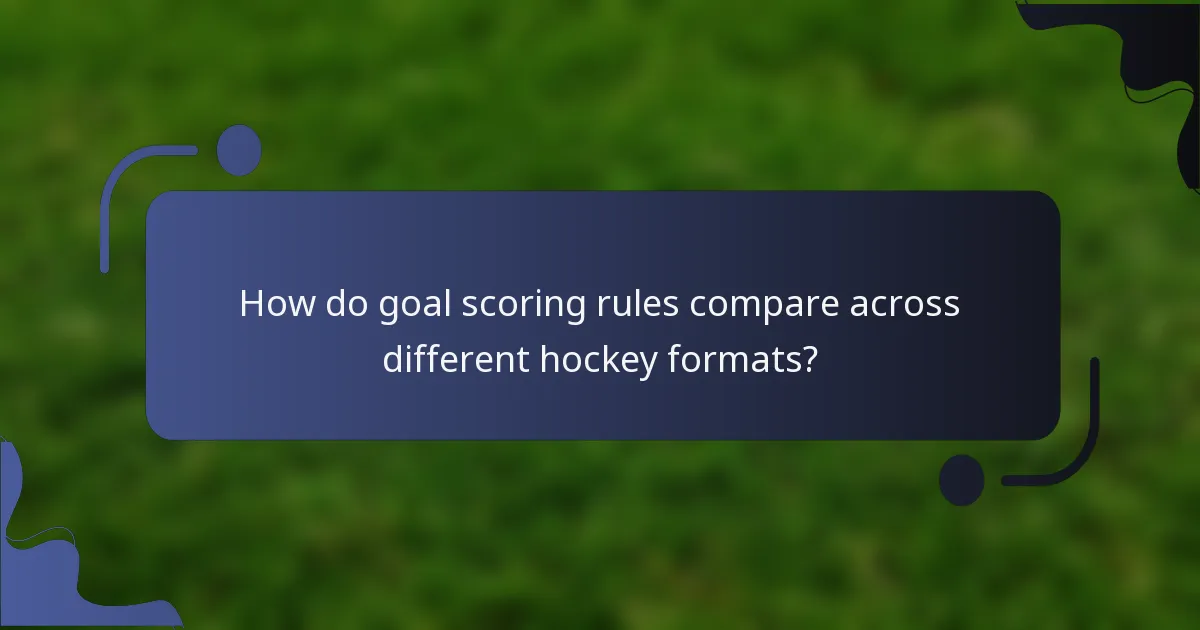 How do goal scoring rules compare across different hockey formats?